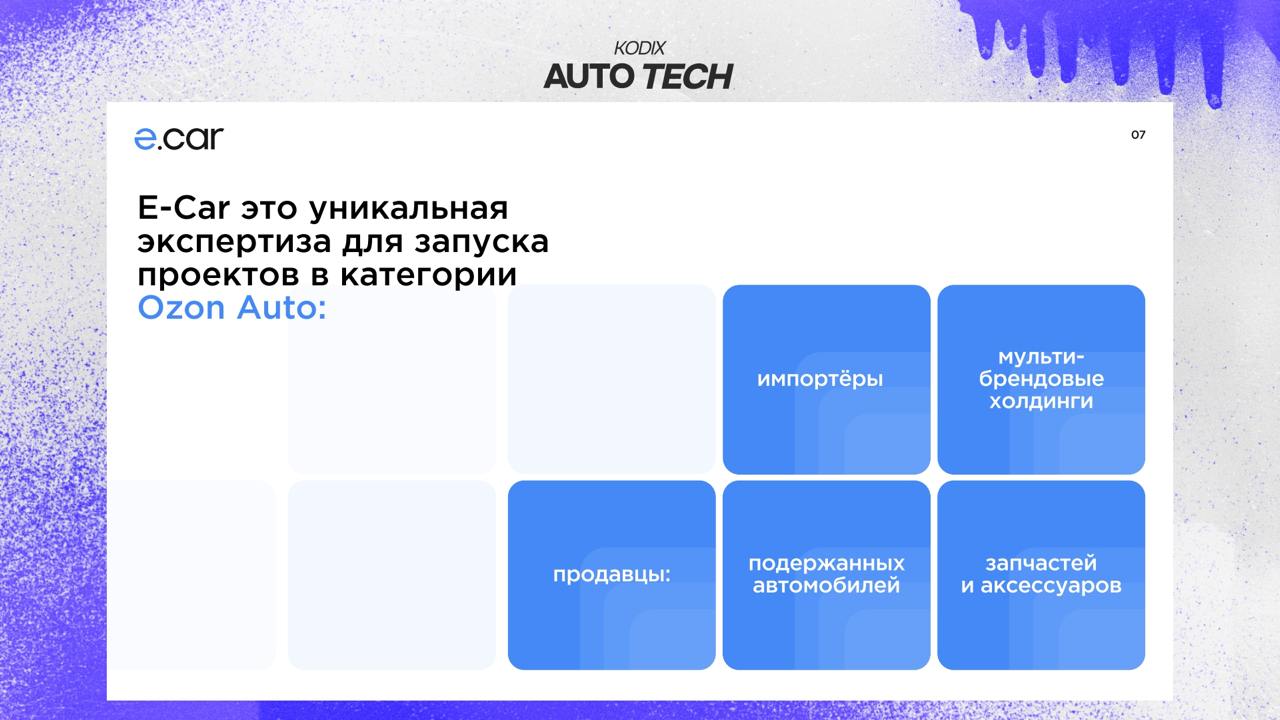 KODIX
AUTO TECH

e.car

07

E-Car это уникальная экспертиза для запуска проектов в категории Ozon Auto:

импортёры

мульти-брендовые холдинги

продавцы:

подержанных автомобилей

запчастей и аксессуаров